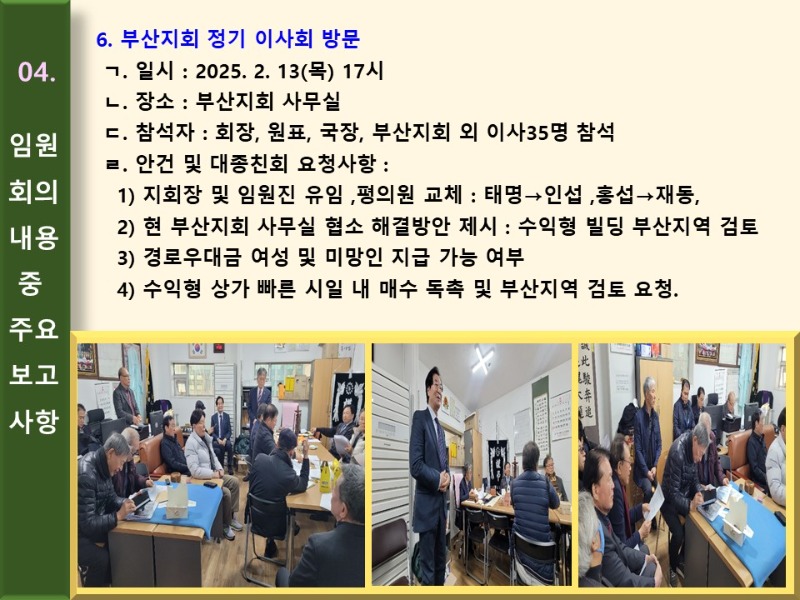 04.

임원
회의
내용
중
주요
보고
사항

6. 부산지회 정기 이사회 방문
ㄱ. 일시 : 2025. 2. 13(목) 17시
ㄴ. 장소 : 부산지회 사무실
ㄷ. 참석자 : 회장, 원표, 국장, 부산지회 외 이사35명 참석
ㄹ. 안건 및 대종친회 요청사항 :
1) 지회장 및 임원진 유임 ,평의원 교체 : 태명→인섭 ,홍섭→재동,
2) 현 부산지회 사무실 협소 해결방안 제시 : 수익형 빌딩 부산지역 검토
3) 경로우대금 여성 및 미망인 지급 가능 여부
4) 수익형 상가 빠른 시일 내 매수 독촉 및 부산지역 검토 요청.